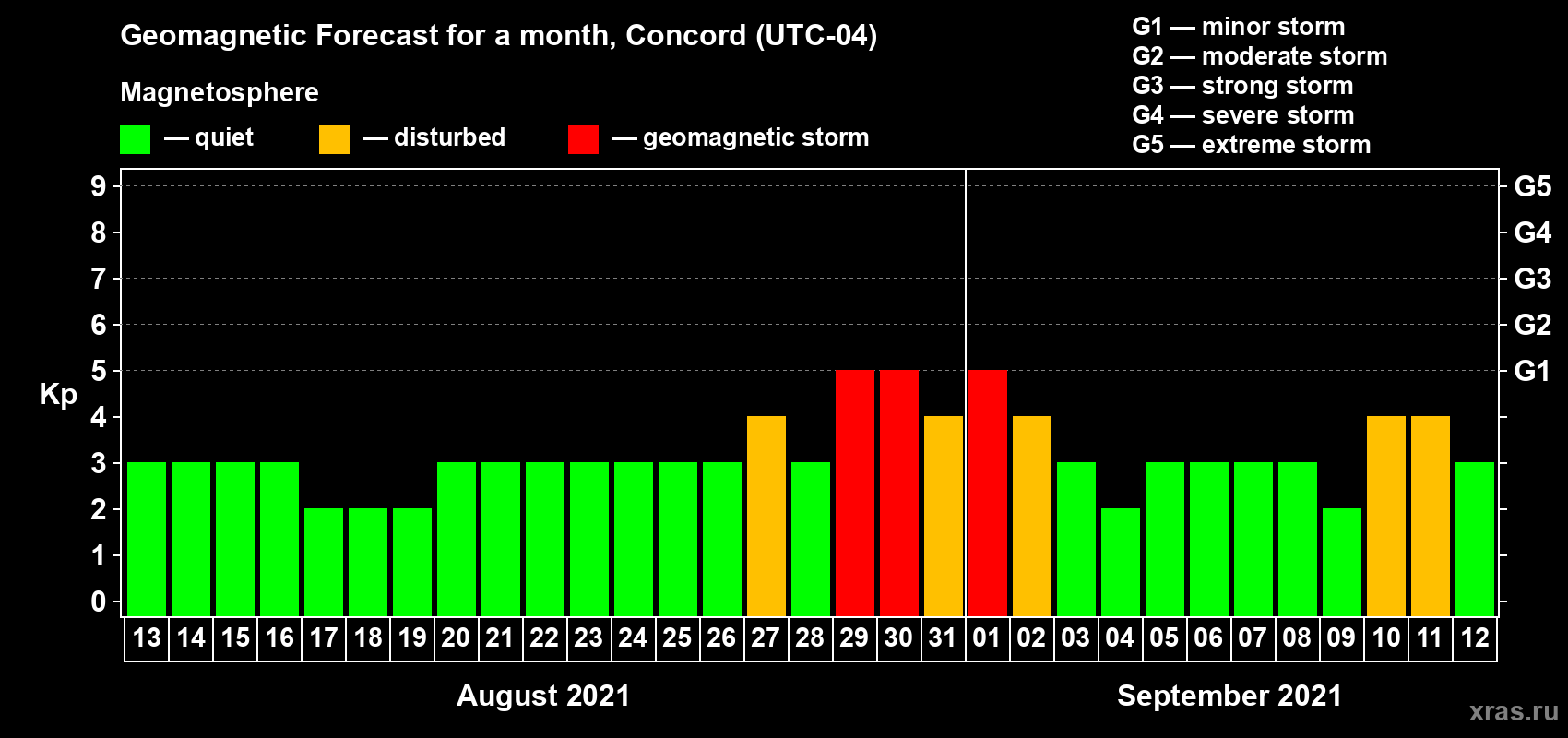 Geomagnetic Forecast for a month, Concord (UTC-04)

Magnetosphere

— quiet — disturbed — geomagnetic storm

G1 — minor storm
G2 — moderate storm
G3 — strong storm
G4 — severe storm
G5 — extreme storm

Kp

9 8 7 6 5 4 3 2 1 0

G5 G4 G3 G2 G1

13 14 15 16 17 18 19 20 21 22 23 24 25 26 27 28 29 30 31 01 02 03 04 05 06 07 08 09 10 11 12

August 2021

September 2021

xras.ru